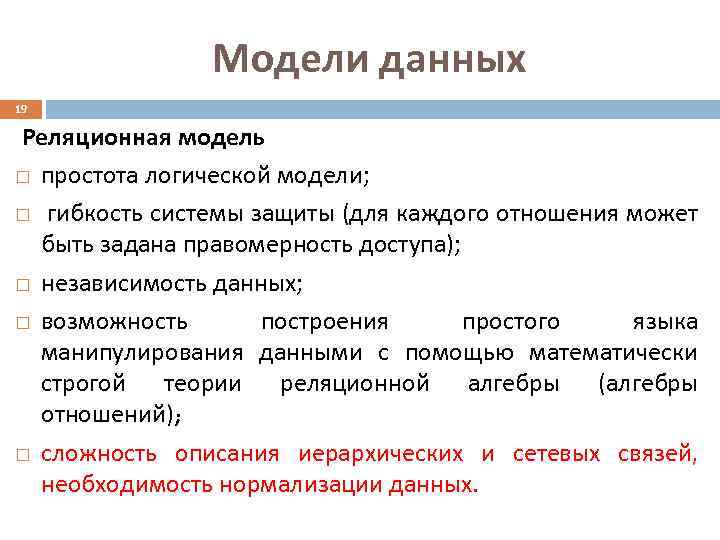 Модели данных

19

Реляционная модель

□ простота логической модели;

□ гибкость системы защиты (для каждого отношения может быть задана правомерность доступа);

□ независимость данных;

□ возможность построения простого языка манипулирования данными с помощью математически строгой теории реляционной алгебры (алгебры отношений);

□ сложность описания иерархических и сетевых связей, необходимость нормализации данных.